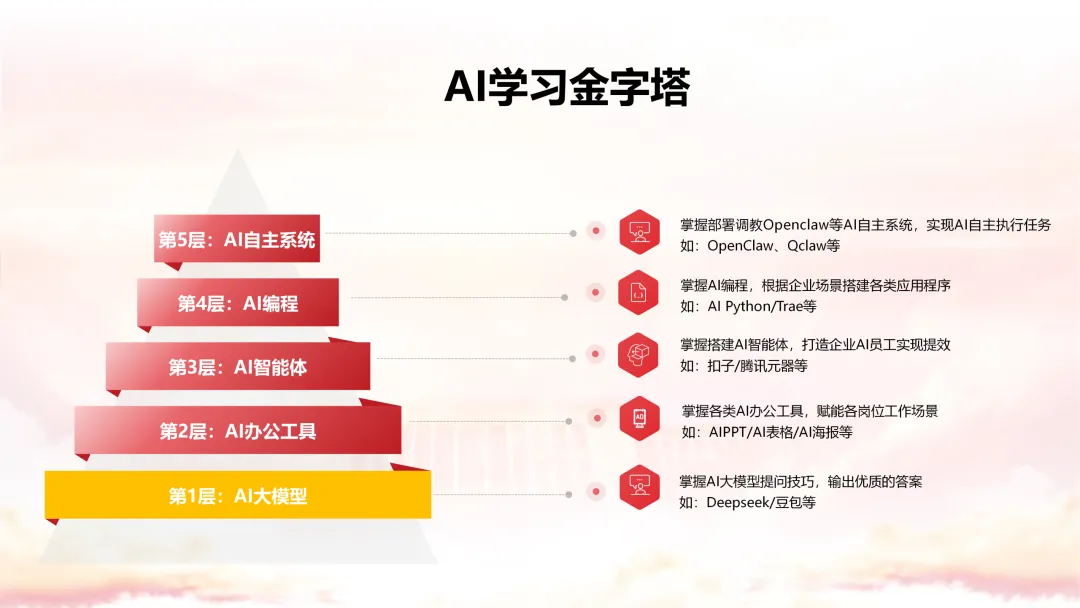 AI学习金字塔

第5层：AI自主系统

第4层：AI编程

第3层：AI智能体

第2层：AI办公工具

第1层：AI大模型

掌握部署调教Openclaw等AI自主系统，实现AI自主执行任务
如：OpenClaw、Qclaw等

掌握AI编程，根据企业场景搭建各类应用程序
如：AI Python/Trae等

掌握搭建AI智能体，打造企业AI员工实现提效
如：扣子/腾讯元器等

掌握各类AI办公工具，赋能各岗位工作场景
如：AIPPT/AI表格/AI海报等

掌握AI大模型提问技巧，输出优质的答案
如：Deepseek/豆包等